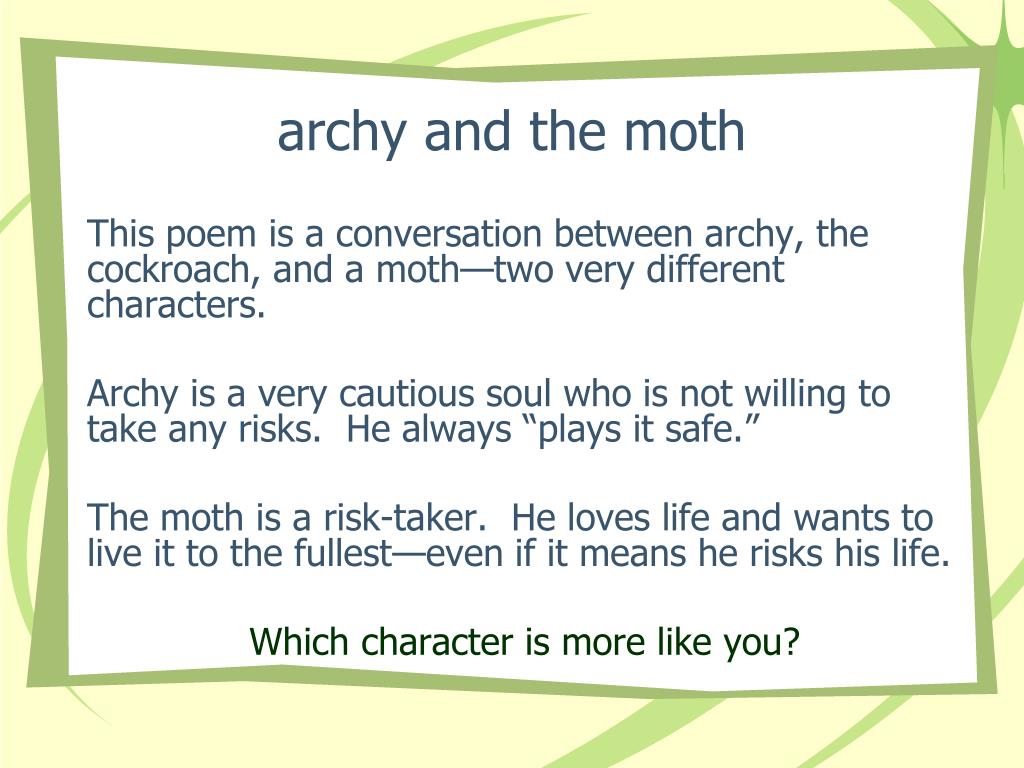 archy and the moth

This poem is a conversation between archy, the cockroach, and a moth—two very different characters.

Archy is a very cautious soul who is not willing to take any risks.  He always “plays it safe.”

The moth is a risk-taker.  He loves life and wants to live it to the fullest—even if it means he risks his life.

Which character is more like you?